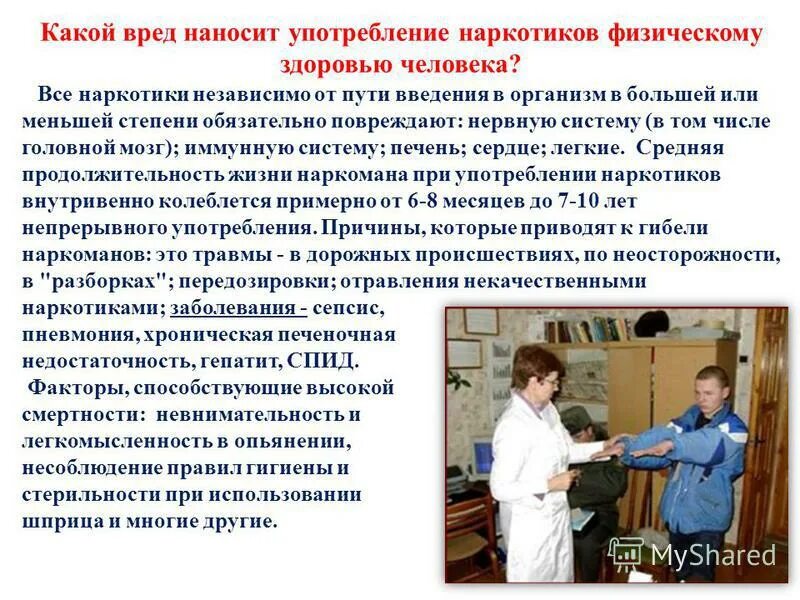 Какой вред наносит употребление наркотиков физическому здоровью человека?

Все наркотики независимо от пути введения в организм в большей или меньшей степени обязательно повреждают: нервную систему (в том числе головной мозг); иммунную систему; печень; сердце; легкие. Средняя продолжительность жизни наркомана при употреблении наркотиков внутривенно колеблется примерно от 6-8 месяцев до 7-10 лет непрерывного употребления. Причины, которые приводят к гибели наркоманов: это травмы - в дорожных происшествиях, по неосторожности, в "разборках"; передозировки; отравления некачественными наркотиками; заболевания - сепсис, пневмония, хроническая печеночная недостаточность, гепатит, СПИД.

Факторы, способствующие высокой смертности: невнимательность и легкомысленность в опьянении, несоблюдение правил гигиены и стерильности при использовании шприца и многие другие.

MyShared